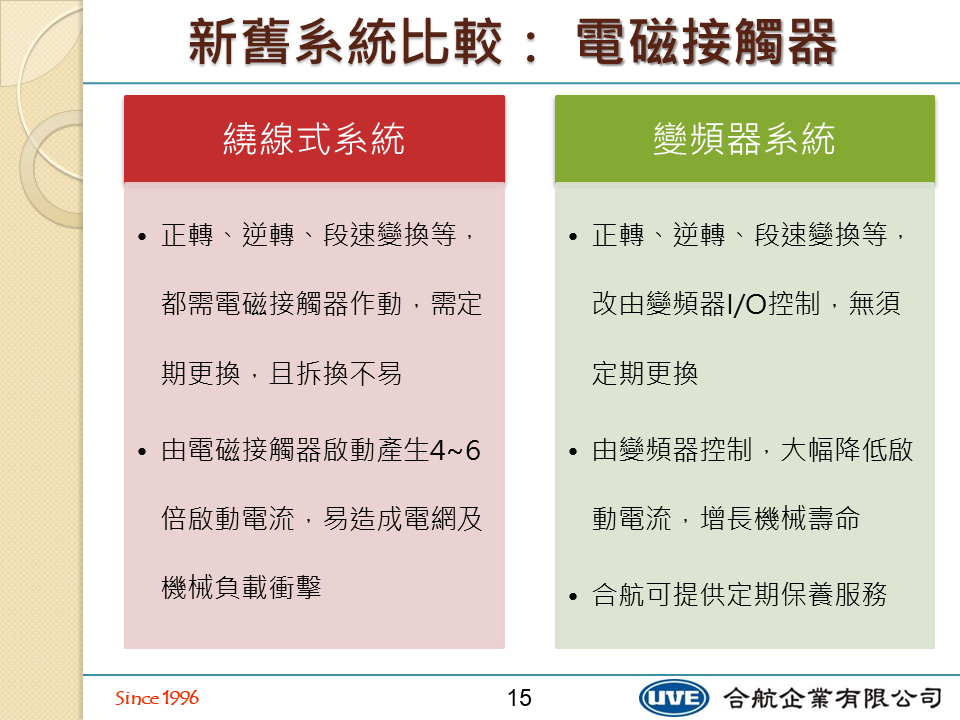 新舊系統比較： 電磁接觸器

繞線式系統

• 正轉、逆轉、段速變換等，都需電磁接觸器作動，需定期更換，且拆換不易

• 由電磁接觸器啟動產生4~6倍啟動電流，易造成電網及機械負載衝擊

變頻器系統

• 正轉、逆轉、段速變換等，改由變頻器I/O控制，無須定期更換

• 由變頻器控制，大幅降低啟動電流，增長機械壽命

• 合航可提供定期保養服務

Since 1996

15

UVE 合航企業有限公司